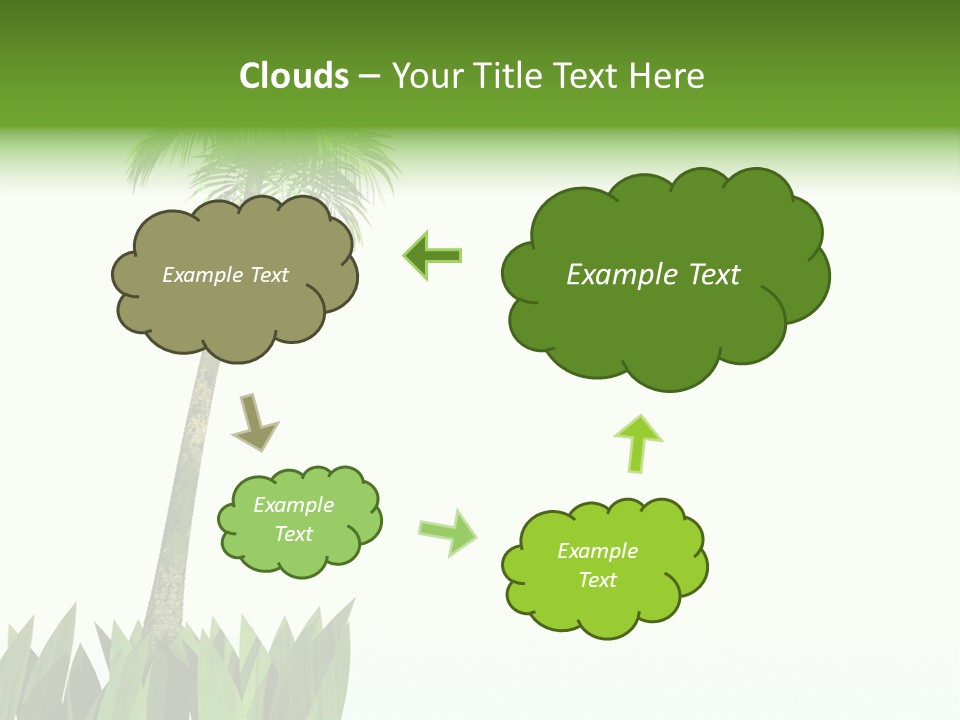 Clouds – Your Title Text Here

Example Text

Example Text

Example Text

Example Text